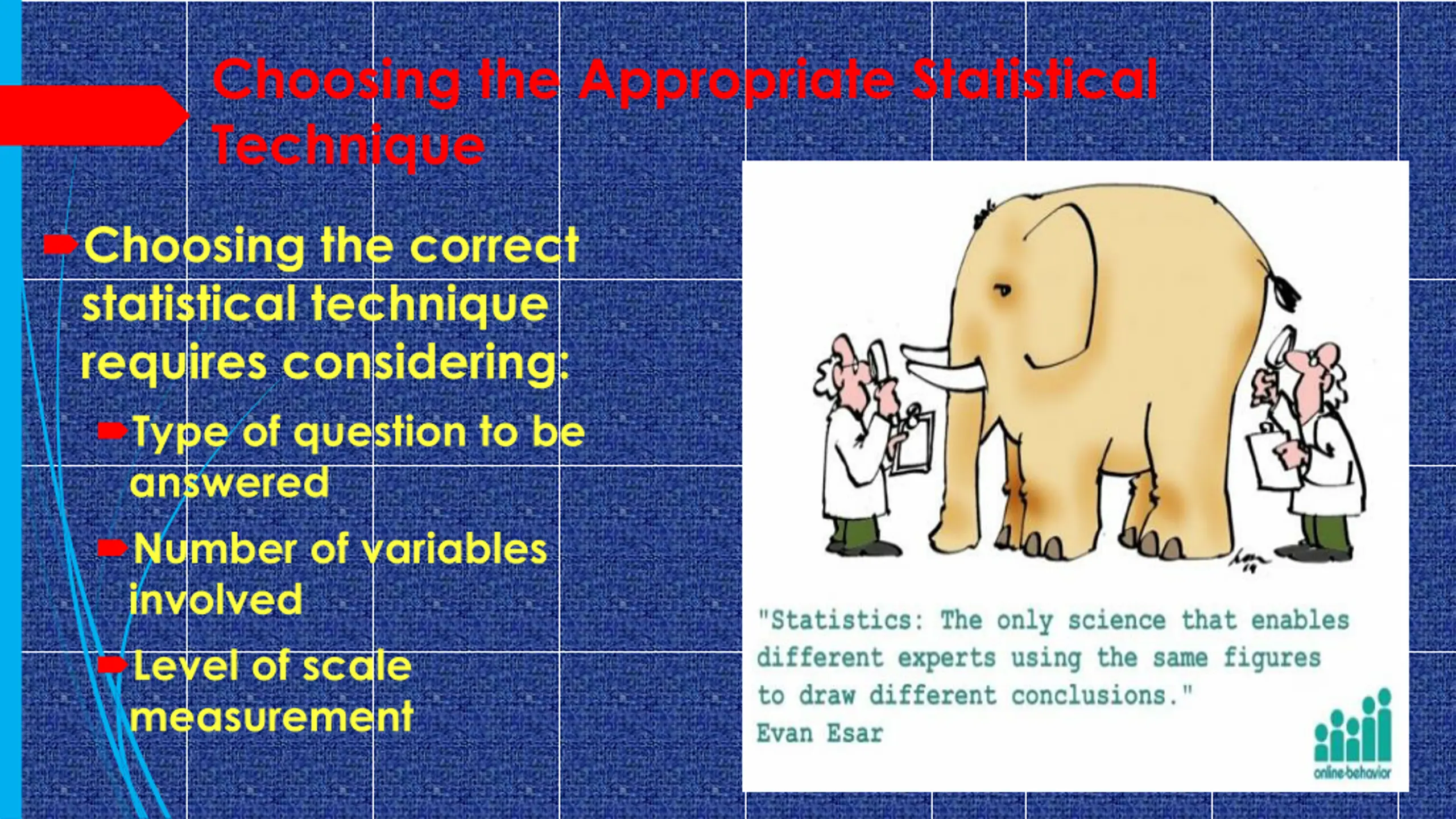 Choosing the Appropriate Statistical Technique

Choosing the correct statistical technique requires considering:

Type of question to be answered

Number of variables involved

Level of scale measurement

"Statistics: The only science that enables different experts using the same figures to draw different conclusions."
Evan Esar

online-behavior